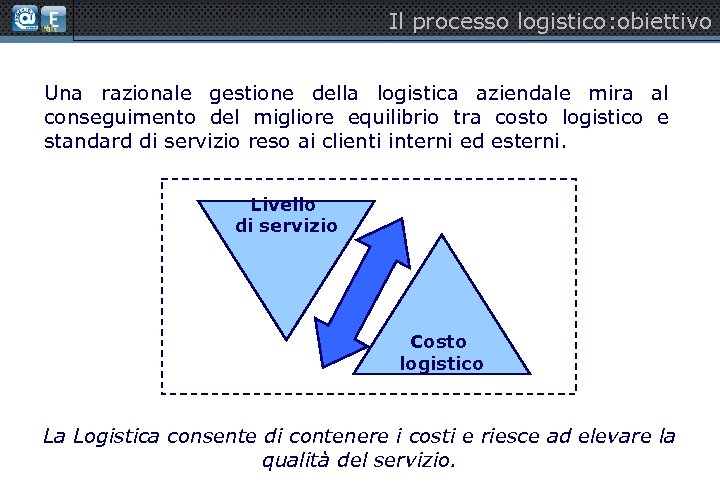 Il processo logistico:obiettivo

Una razionale gestione della logistica aziendale mira al conseguimento del migliore equilibrio tra costo logistico e standard di servizio reso ai clienti interni ed esterni.

Livello di servizio

Costo logistico

La Logistica consente di contenere i costi e riesce ad elevare la qualità del servizio.